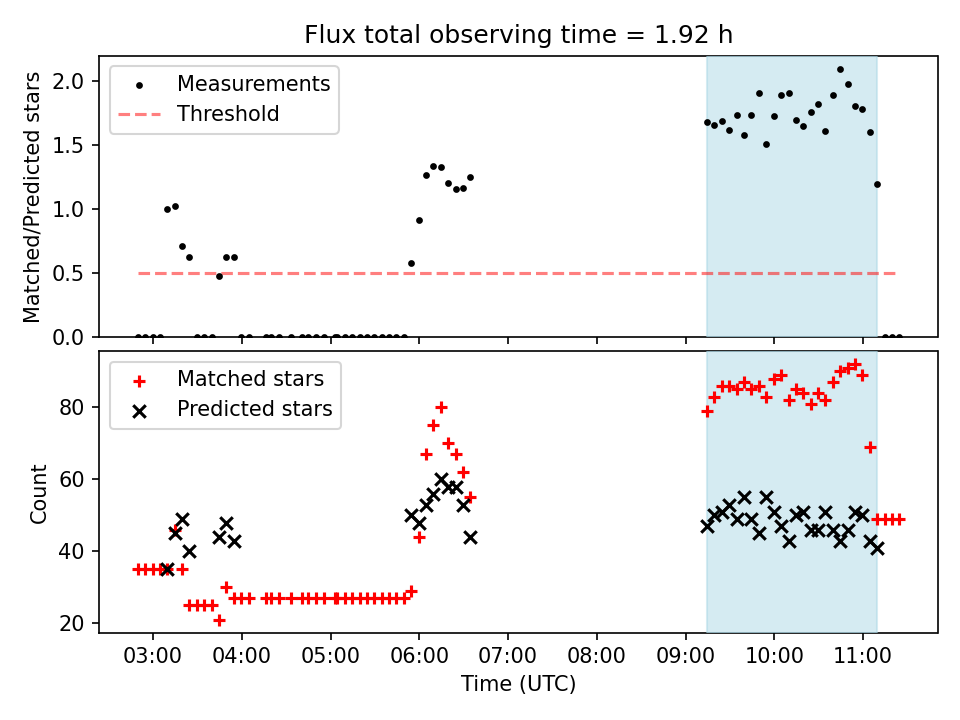 Flux total observing time = 1.92 h

Measurements
Threshold

Matched/Predicted stars

2.0
1.5
1.0
0.5
0.0

Matched stars
Predicted stars

Count

80
60
40
20

03:00
04:00
05:00
06:00
07:00
08:00
09:00
10:00
11:00

Time (UTC)